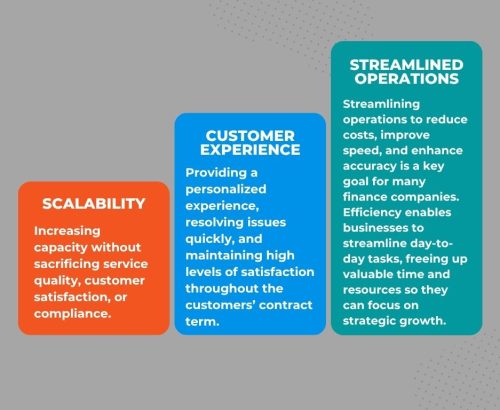 SCALABILITY

Increasing capacity without sacrificing service quality, customer satisfaction, or compliance.

CUSTOMER EXPERIENCE

Providing a personalized experience, resolving issues quickly, and maintaining high levels of satisfaction throughout the customers' contract term.

STREAMLINED OPERATIONS

Streamlining operations to reduce costs, improve speed, and enhance accuracy is a key goal for many finance companies. Efficiency enables businesses to streamline day-to-day tasks, freeing up valuable time and resources so they can focus on strategic growth.